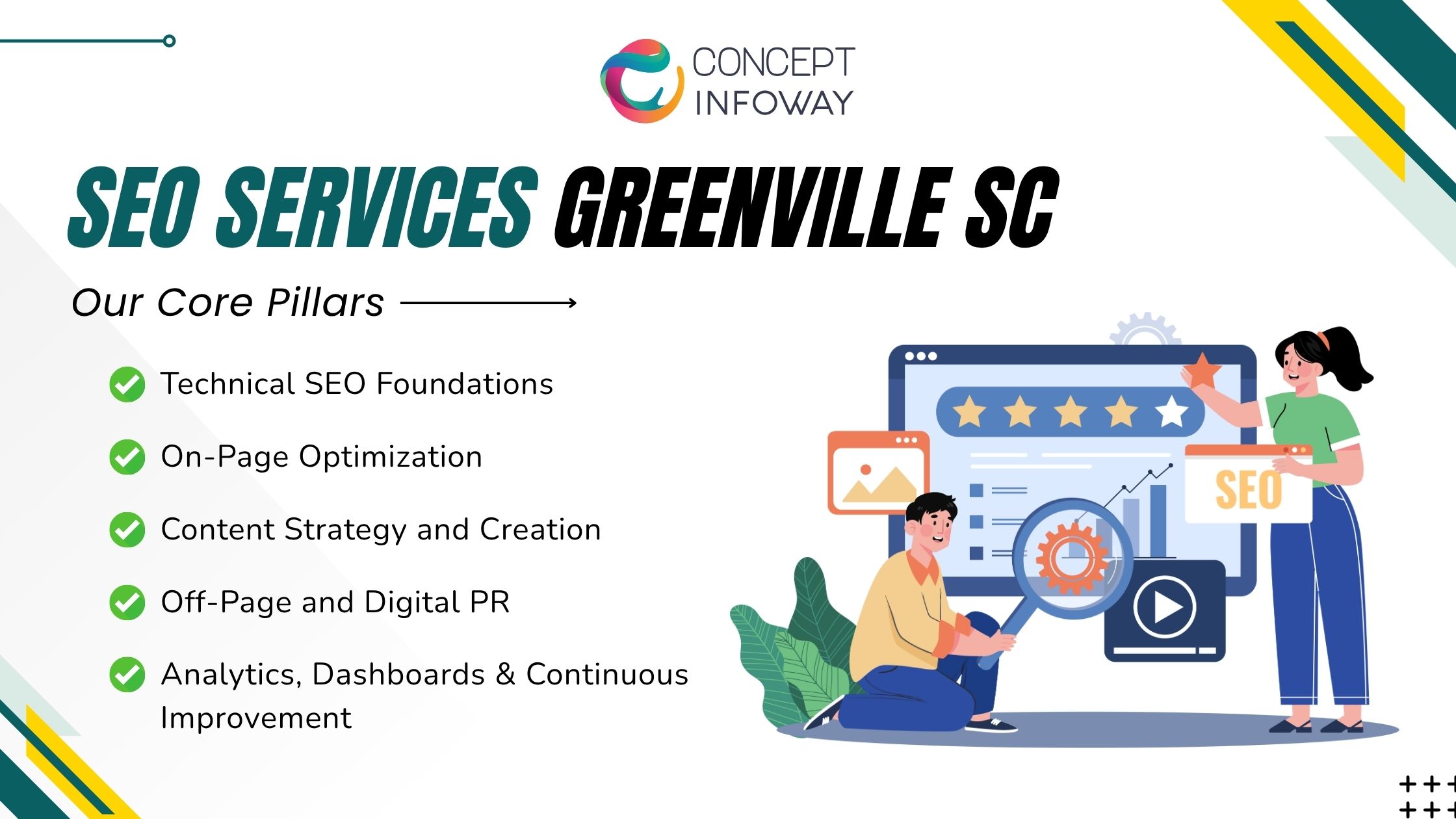 CONCEPT INFOWAY

SEO SERVICES GREENVILLE SC

Our Core Pillars

Technical SEO Foundations

On-Page Optimization

Content Strategy and Creation

Off-Page and Digital PR

Analytics, Dashboards & Continuous Improvement

SEO